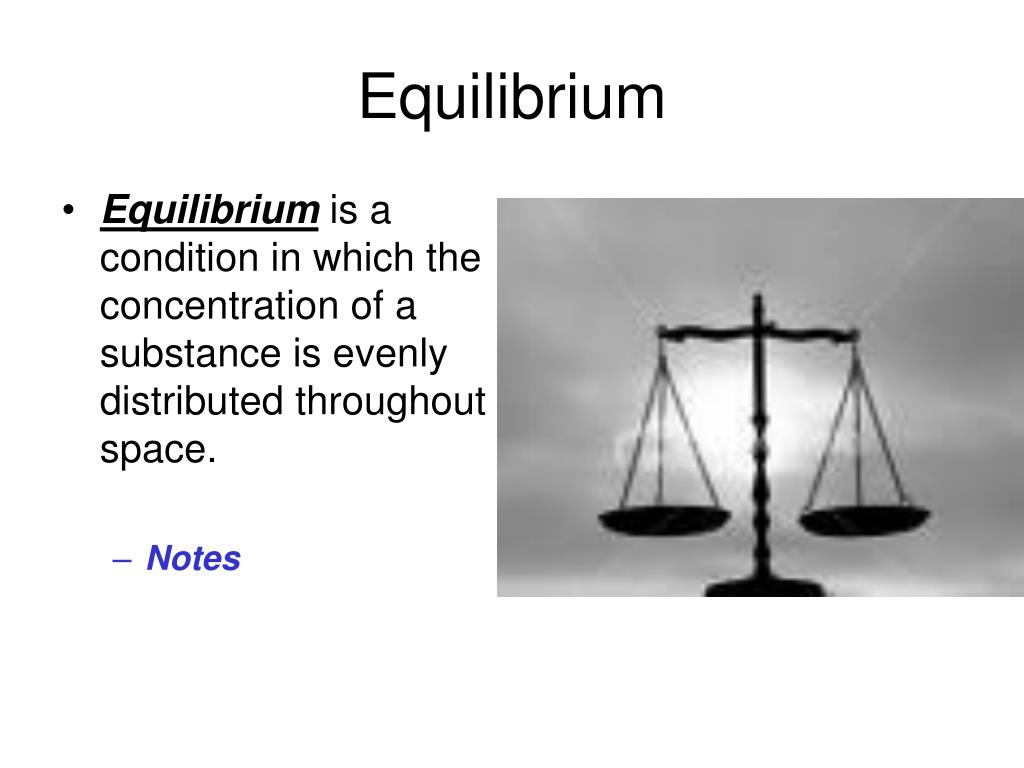 Equilibrium

• Equilibrium is a condition in which the concentration of a substance is evenly distributed throughout space.

– Notes